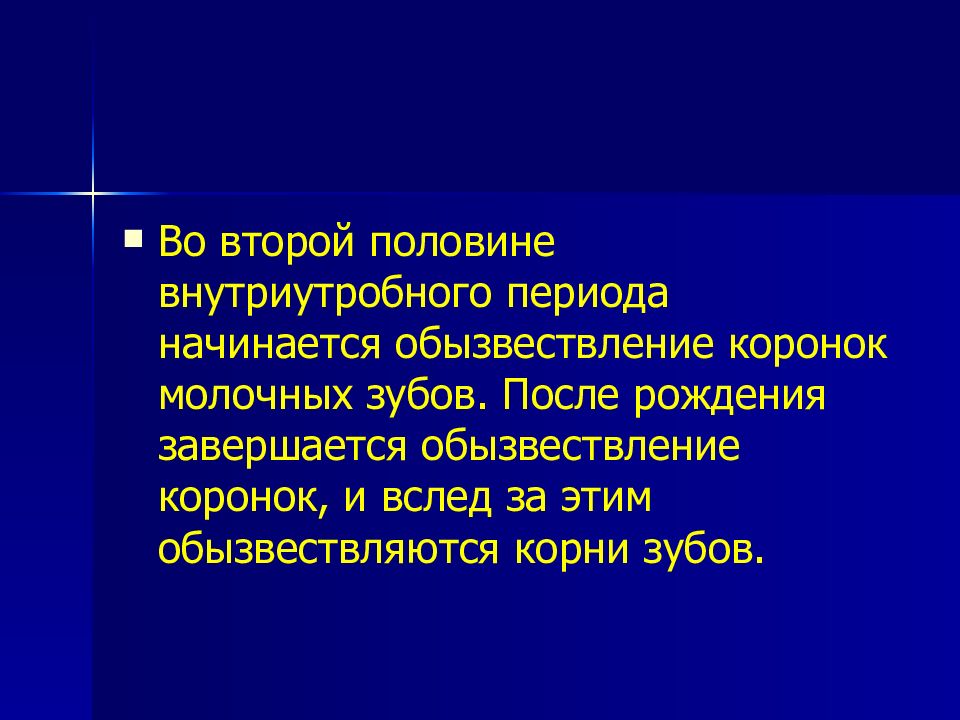 Во второй половине внутриутробного периода начинается обызвествление коронок молочных зубов. После рождения завершается обызвествление коронок, и вслед за этим обызвествляются корни зубов.